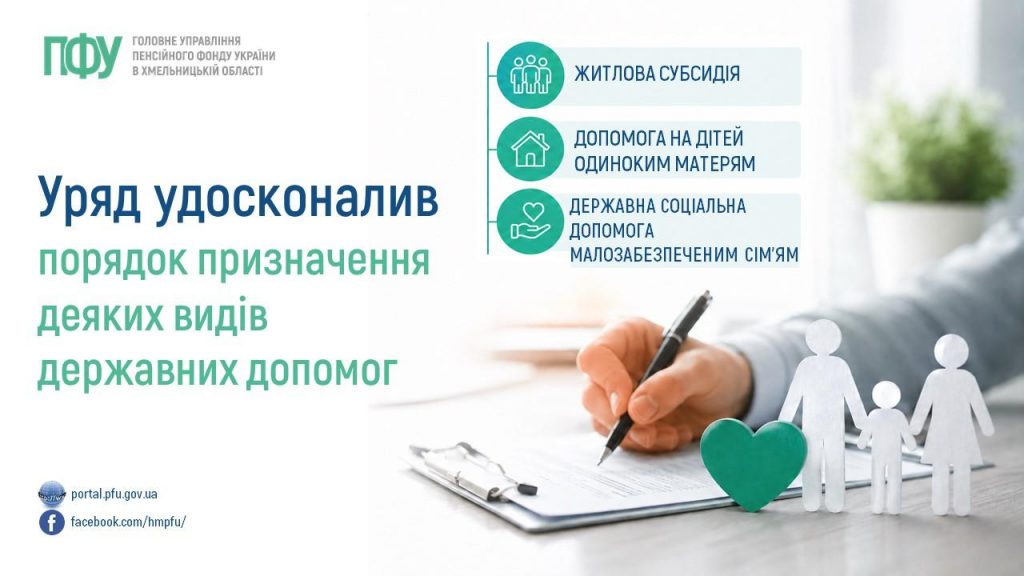 ПФУ ГОЛОВНЕ УПРАВЛІННЯ ПЕНСІЙНОГО ФОНДУ УКРАЇНИ В ХМЕЛЬНИЦЬКІЙ ОБЛАСТІ

ЖИТЛОВА СУБСИДІЯ

ДОПОМОГА НА ДІТЕЙ ОДИНОКИМ МАТЕРЯМ

ДЕРЖАВНА СОЦІАЛЬНА ДОПОМОГА МАЛОЗАБЕЗПЕЧЕНИМ СІМ'ЯМ

Уряд удосконалив порядок призначення деяких видів державних допомог

portal.pfu.gov.ua

facebook.com/hmpfu/